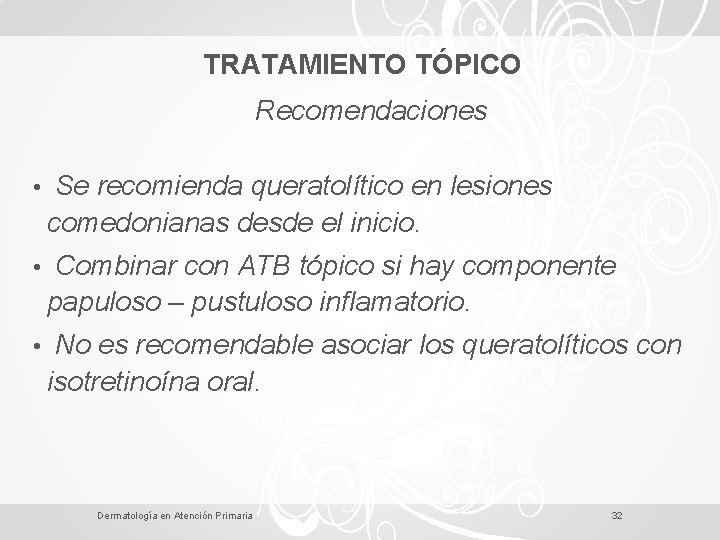 TRATAMIENTO TÓPICO

Recomendaciones

• Se recomienda queratolítico en lesiones comedonianas desde el inicio.

• Combinar con ATB tópico si hay componente papuloso – pustuloso inflamatorio.

• No es recomendable asociar los queratolíticos con isotretinoína oral.

Dermatología en Atención Primaria

32